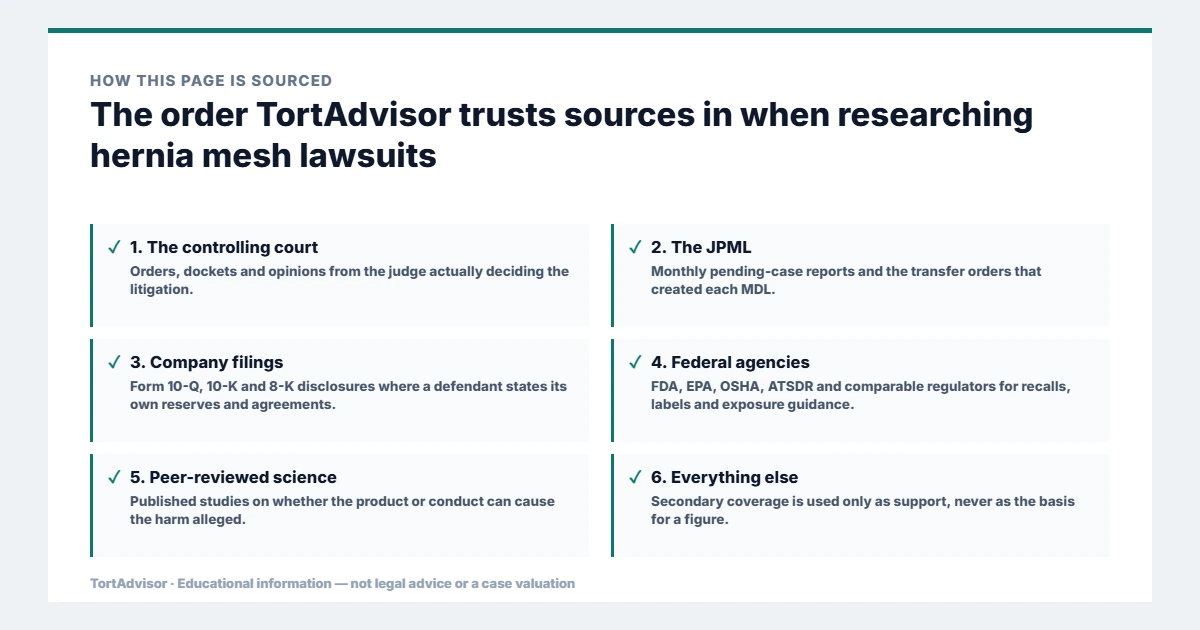 HOW THIS PAGE IS SOURCED

The order TortAdvisor trusts sources in when researching hernia mesh lawsuits

✓ 1. The controlling court
Orders, dockets and opinions from the judge actually deciding the litigation.

✓ 2. The JPML
Monthly pending-case reports and the transfer orders that created each MDL.

✓ 3. Company filings
Form 10-Q, 10-K and 8-K disclosures where a defendant states its own reserves and agreements.

✓ 4. Federal agencies
FDA, EPA, OSHA, ATSDR and comparable regulators for recalls, labels and exposure guidance.

✓ 5. Peer-reviewed science
Published studies on whether the product or conduct can cause the harm alleged.

✓ 6. Everything else
Secondary coverage is used only as support, never as the basis for a figure.

TortAdvisor · Educational information — not legal advice or a case valuation